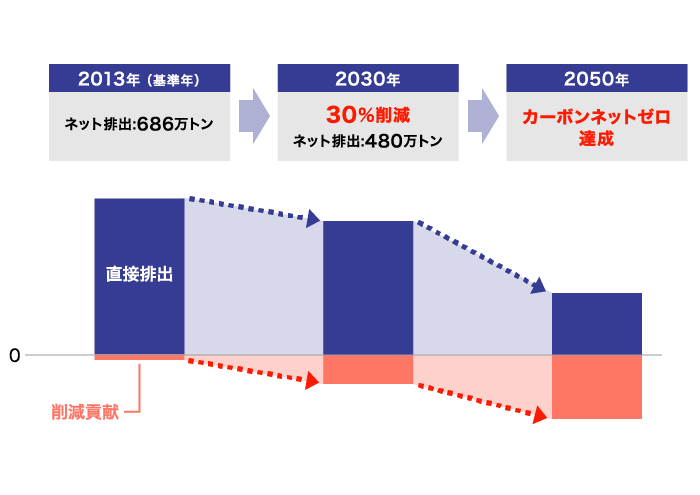 2013年（基準年）

ネット排出:686万トン

2030年

30%削減

ネット排出:480万トン

2050年

カーボンネットゼロ達成

直接排出

0

削減貢献